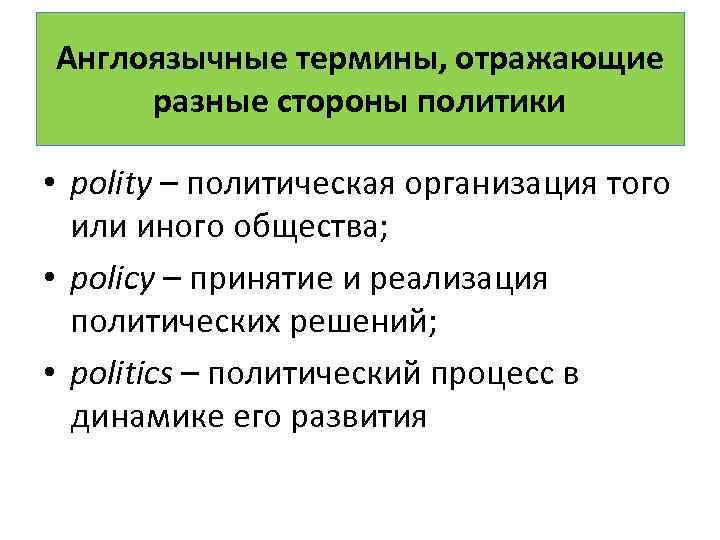 Англоязычные термины, отражающие разные стороны политики

• polity – политическая организация того или иного общества;
• policy – принятие и реализация политических решений;
• politics – политический процесс в динамике его развития